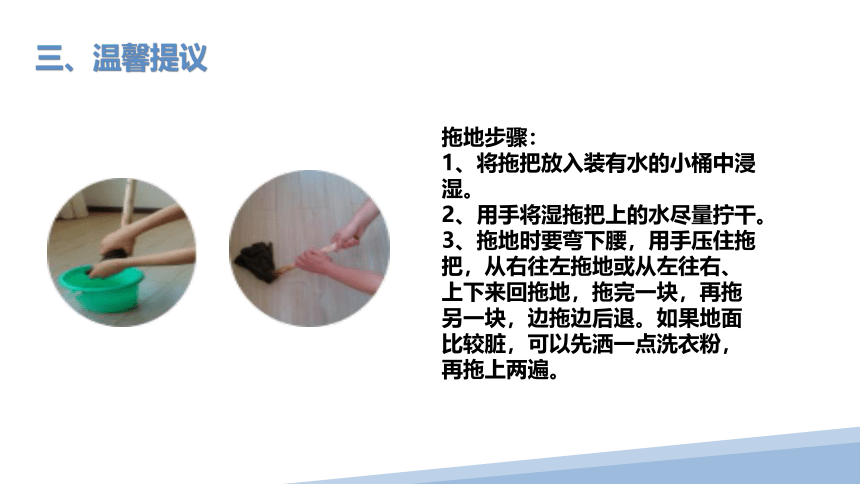 三、温馨提议

拖地步骤：
1、将拖把放入装有水的小桶中浸湿。
2、用手将湿拖把上的水尽量拧干。
3、拖地时要弯下腰，用手压住拖把，从右往左拖地或从左往右、上下来回拖地，拖完一块，再拖另一块，边拖边后退。如果地面比较脏，可以先洒一点洗衣粉，再拖上两遍。